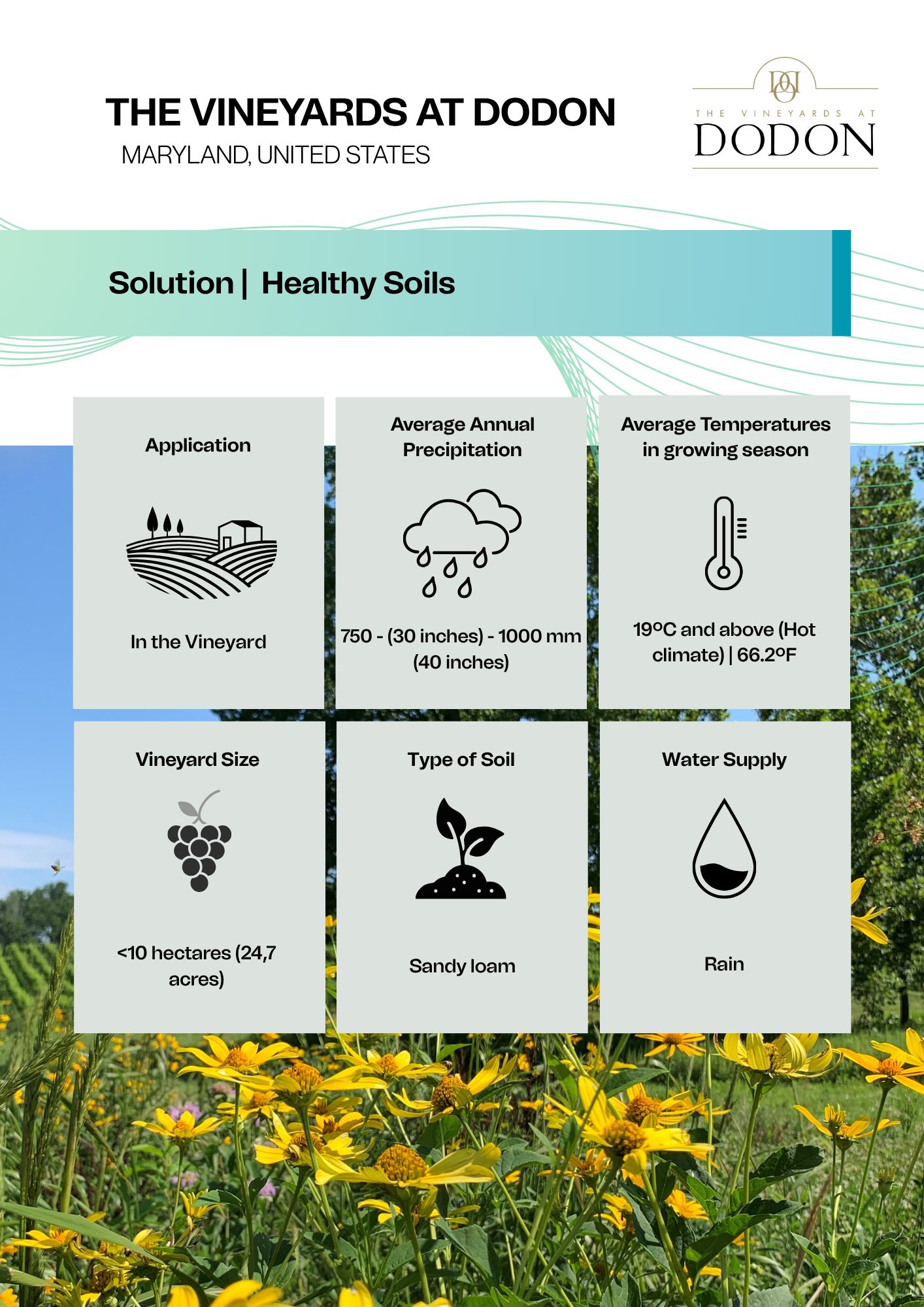 THE VINEYARDS AT DODON
MARYLAND, UNITED STATES

THE VINEYARDS AT
DODON

Solution | Healthy Soils

Application

In the Vineyard

Average Annual Precipitation

750 - (30 inches) - 1000 mm (40 inches)

Average Temperatures in growing season

19ºC and above (Hot climate) | 66.2ºF

Vineyard Size

<10 hectares (24,7 acres)

Type of Soil

Sandy loam

Water Supply

Rain